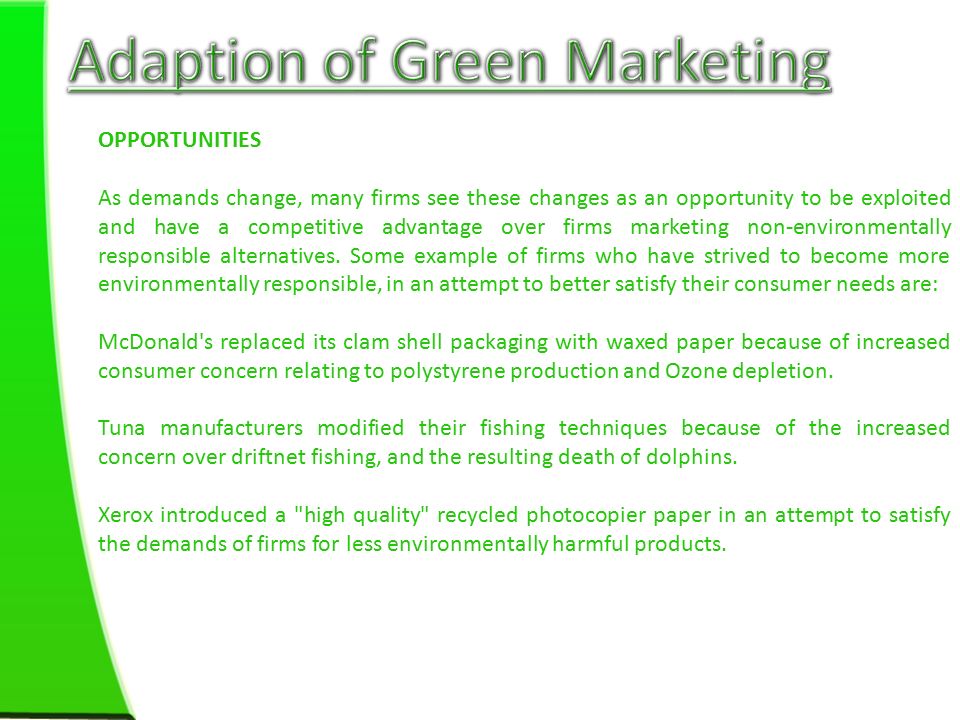 Adaption of Green Marketing

OPPORTUNITIES

As demands change, many firms see these changes as an opportunity to be exploited and have a competitive advantage over firms marketing non-environmentally responsible alternatives. Some example of firms who have strived to become more environmentally responsible, in an attempt to better satisfy their consumer needs are:

McDonald's replaced its clam shell packaging with waxed paper because of increased consumer concern relating to polystyrene production and Ozone depletion.

Tuna manufacturers modified their fishing techniques because of the increased concern over driftnet fishing, and the resulting death of dolphins.

Xerox introduced a "high quality" recycled photocopier paper in an attempt to satisfy the demands of firms for less environmentally harmful products.